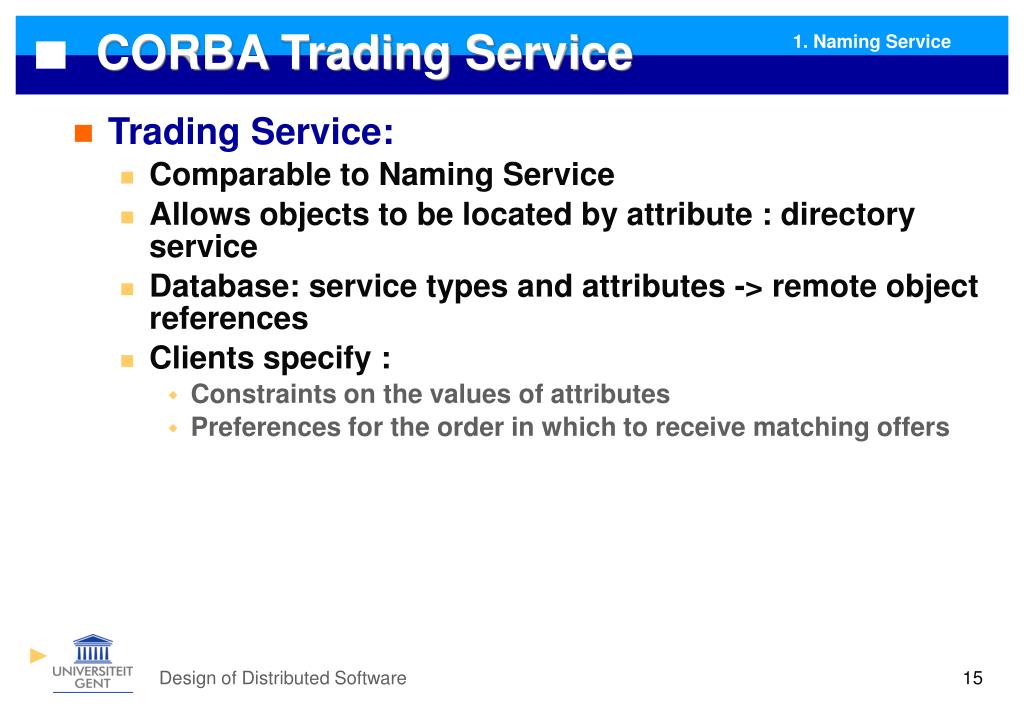 CORBA Trading Service

1. Naming Service

Trading Service:

Comparable to Naming Service

Allows objects to be located by attribute : directory service

Database: service types and attributes -> remote object references

Clients specify :

Constraints on the values of attributes

Preferences for the order in which to receive matching offers

UNIVERSITEIT GENT

Design of Distributed Software

15